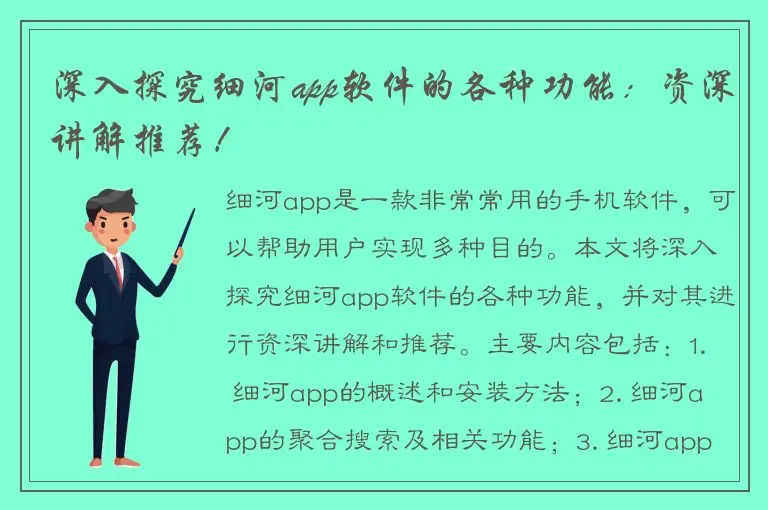 深入探究细河app软件的各种功能：资深讲解推荐！

细河app是一款非常常用的手机软件，可以帮助用户实现多种目的。本文将深入探究细河app软件的各种功能，并对其进行资深讲解和推荐。主要内容包括：1. 细河app的概述和安装方法；2. 细河app的聚合搜索及相关功能；3. 细河app